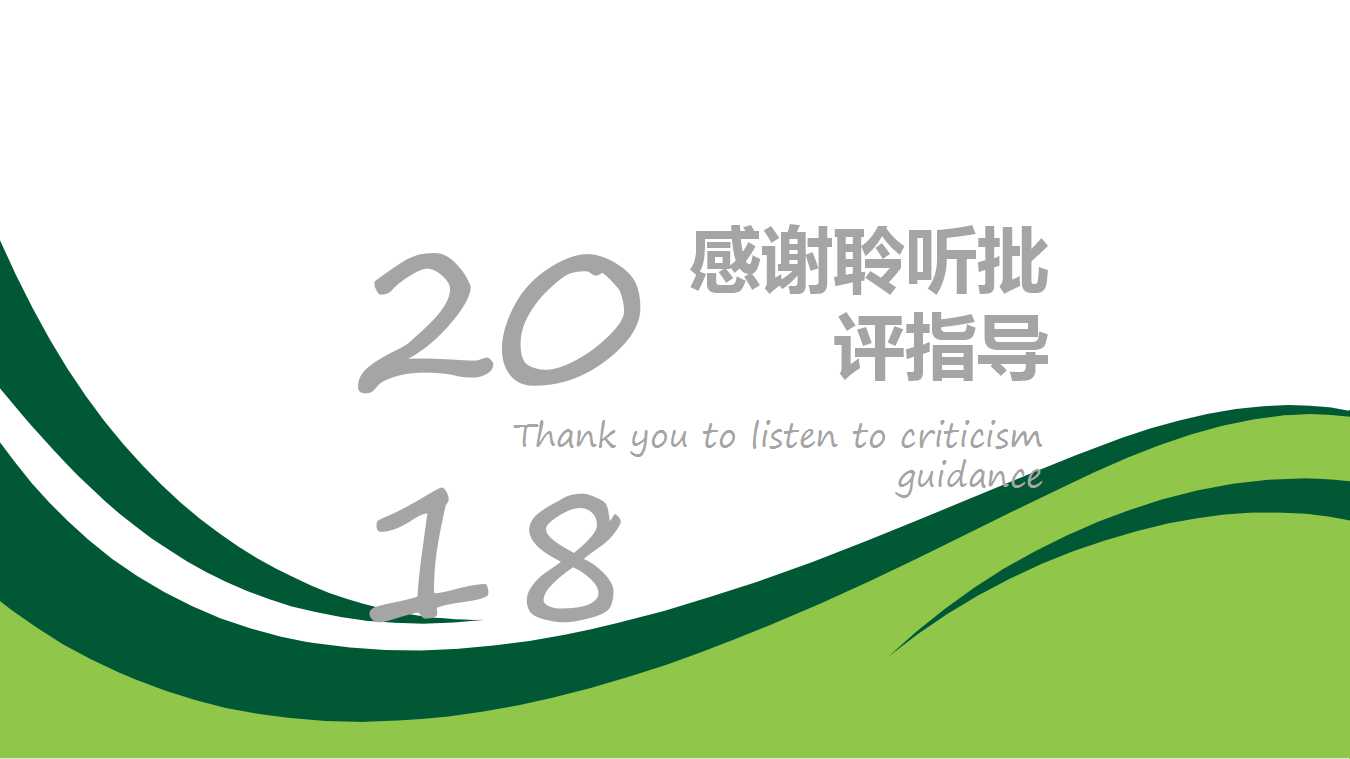 20

18

感谢聆听批评指导

Thank you to listen to criticism guidance